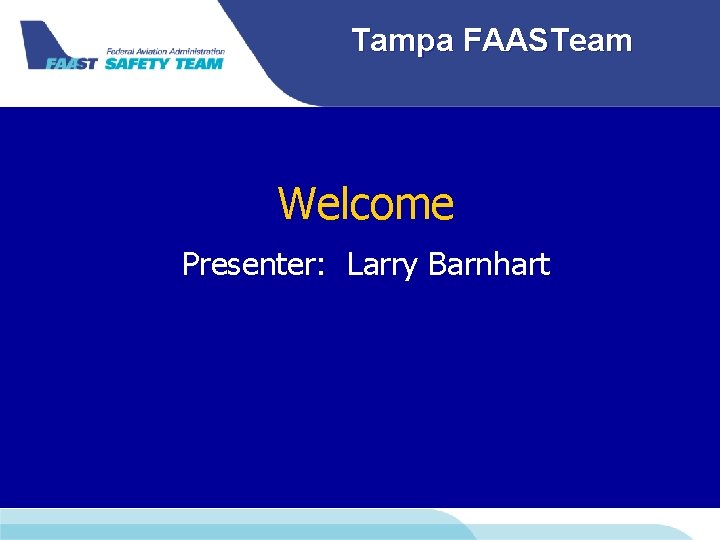 Federal Aviation Administration
FAAST SAFETY TEAM

Tampa FAASTeam

Welcome

Presenter: Larry Barnhart